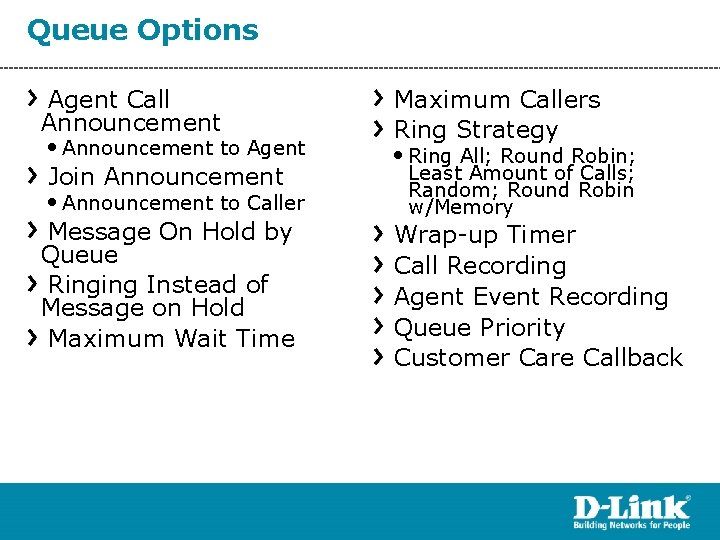 Queue Options

› Agent Call Announcement
• Announcement to Agent
› Join Announcement
• Announcement to Caller
› Message On Hold by Queue
› Ringing Instead of Message on Hold
› Maximum Wait Time

› Maximum Callers
› Ring Strategy
• Ring All; Round Robin; Least Amount of Calls; Random; Round Robin w/Memory
› Wrap-up Timer
› Call Recording
› Agent Event Recording
› Queue Priority
› Customer Care Callback

D-Link®
Building Networks for People